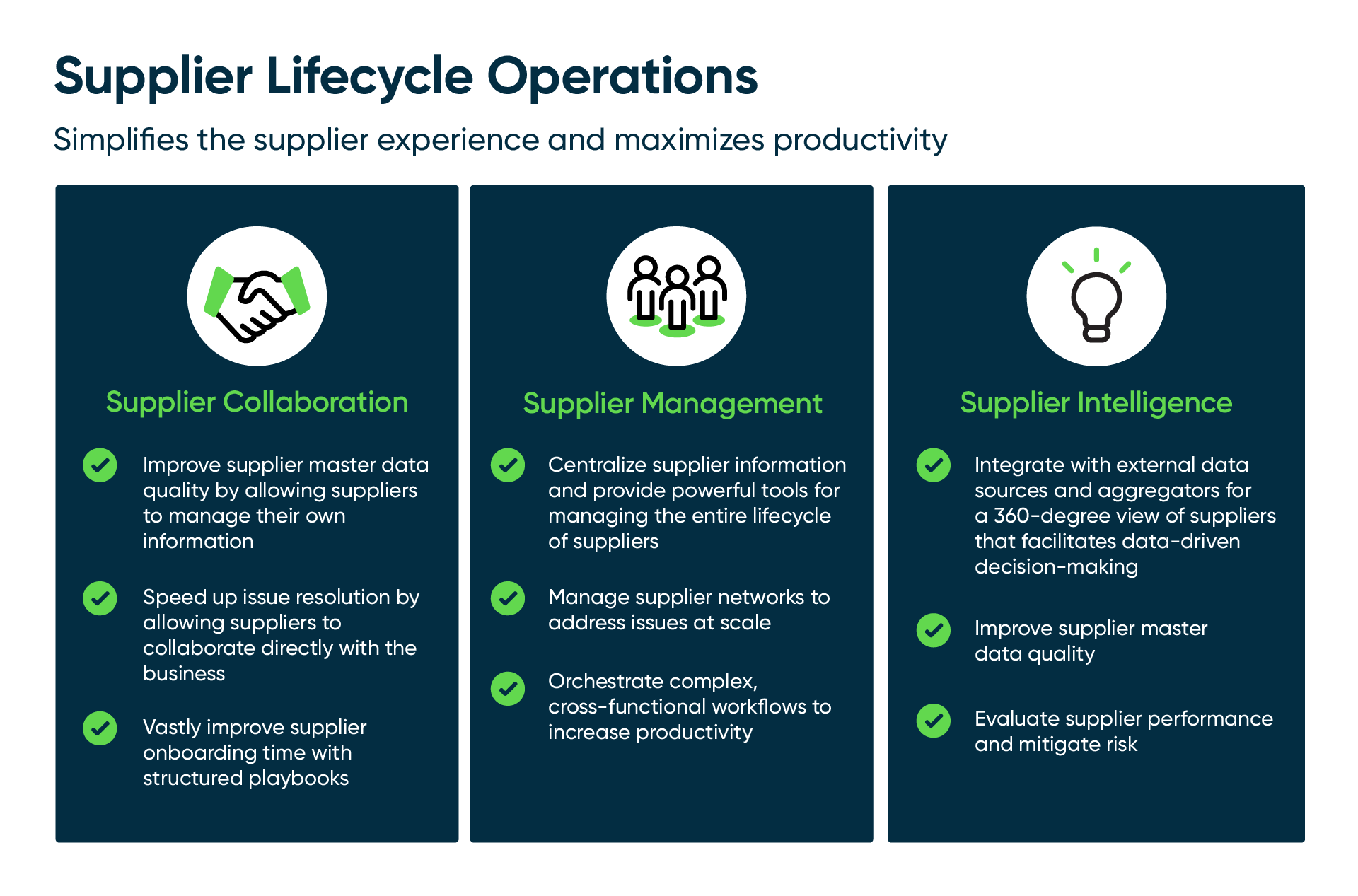 Supplier Lifecycle Operations

Simplifies the supplier experience and maximizes productivity

Supplier Collaboration

Improve supplier master data quality by allowing suppliers to manage their own information

Speed up issue resolution by allowing suppliers to collaborate directly with the business

Vastly improve supplier onboarding time with structured playbooks

Supplier Management

Centralize supplier information and provide powerful tools for managing the entire lifecycle of suppliers

Manage supplier networks to address issues at scale

Orchestrate complex, cross-functional workflows to increase productivity

Supplier Intelligence

Integrate with external data sources and aggregators for a 360-degree view of suppliers that facilitates data-driven decision-making

Improve supplier master data quality

Evaluate supplier performance and mitigate risk